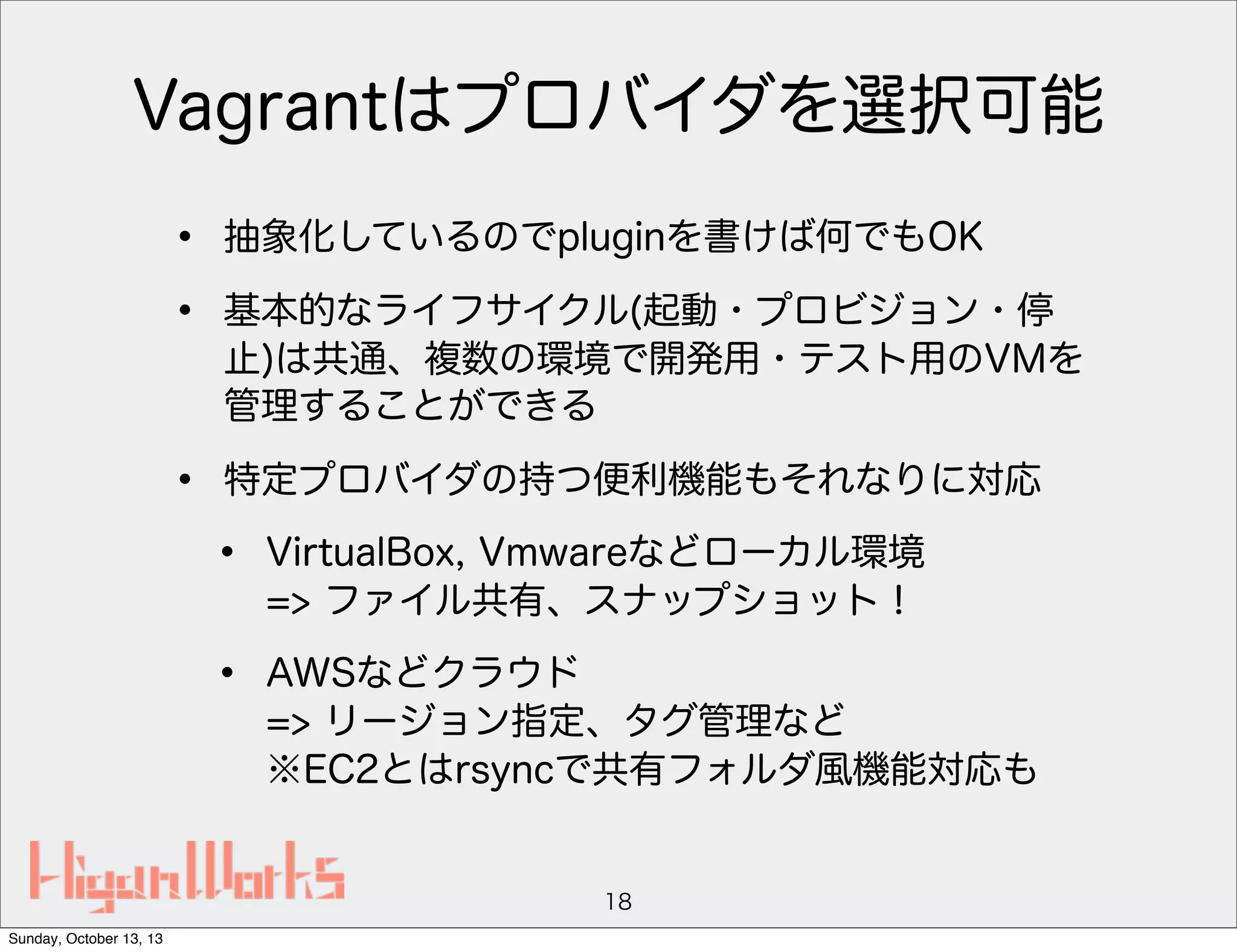 Vagrantはプロバイダを選択可能

• 抽象化しているのでpluginを書けば何でもOK

• 基本的なライフサイクル(起動・プロビジョン・停止)は共通、複数の環境で開発用・テスト用のVMを管理することができる

• 特定プロバイダの持つ便利機能もそれなりに対応

• VirtualBox, Vmwareなどローカル環境
=> ファイル共有、スナップショット！

• AWSなどクラウド
=> リージョン指定、タグ管理など
※EC2とはrsyncで共有フォルダ風機能対応も

HiganWorks

18

Sunday, October 13, 13